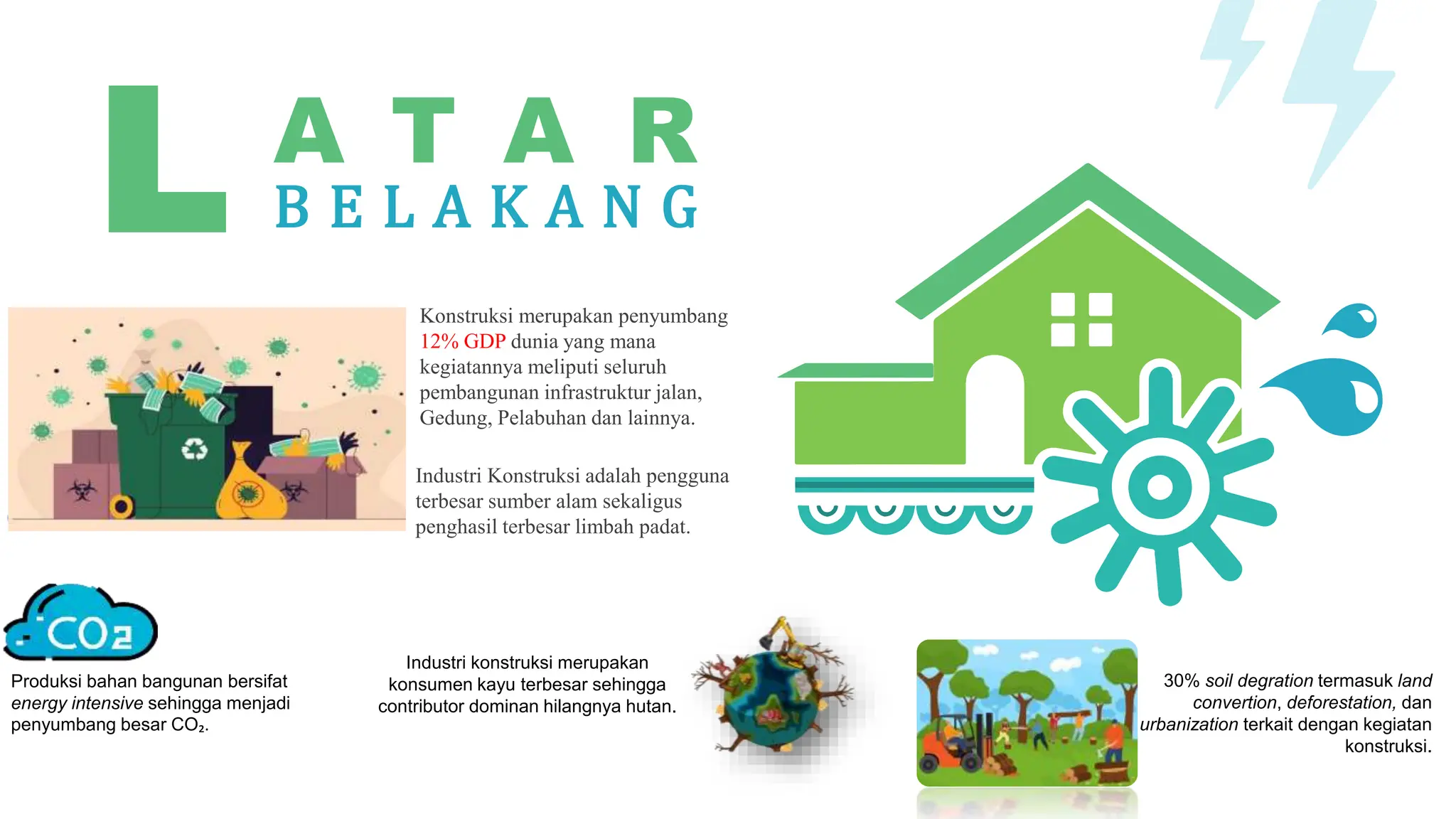 LATAR
BELAKANG

Konstruksi merupakan penyumbang 12% GDP dunia yang mana kegiatannya meliputi seluruh pembangunan infrastruktur jalan, Gedung, Pelabuhan dan lainnya.

Industri Konstruksi adalah pengguna terbesar sumber alam sekaligus penghasil terbesar limbah padat.

$CO_2$

Produksi bahan bangunan bersifat energy intensive sehingga menjadi penyumbang besar $CO_2$.

Industri konstruksi merupakan konsumen kayu terbesar sehingga contributor dominan hilangnya hutan.

30% soil degration termasuk land convertion, deforestation, dan urbanization terkait dengan kegiatan konstruksi.